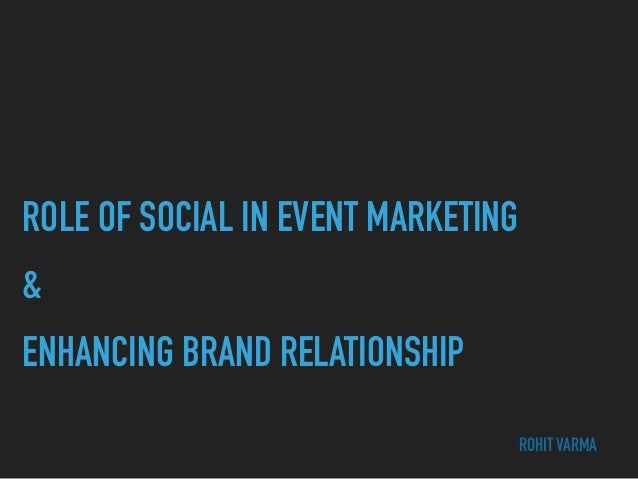 ROLE OF SOCIAL IN EVENT MARKETING

&

ENHANCING BRAND RELATIONSHIP

ROHIT VARMA